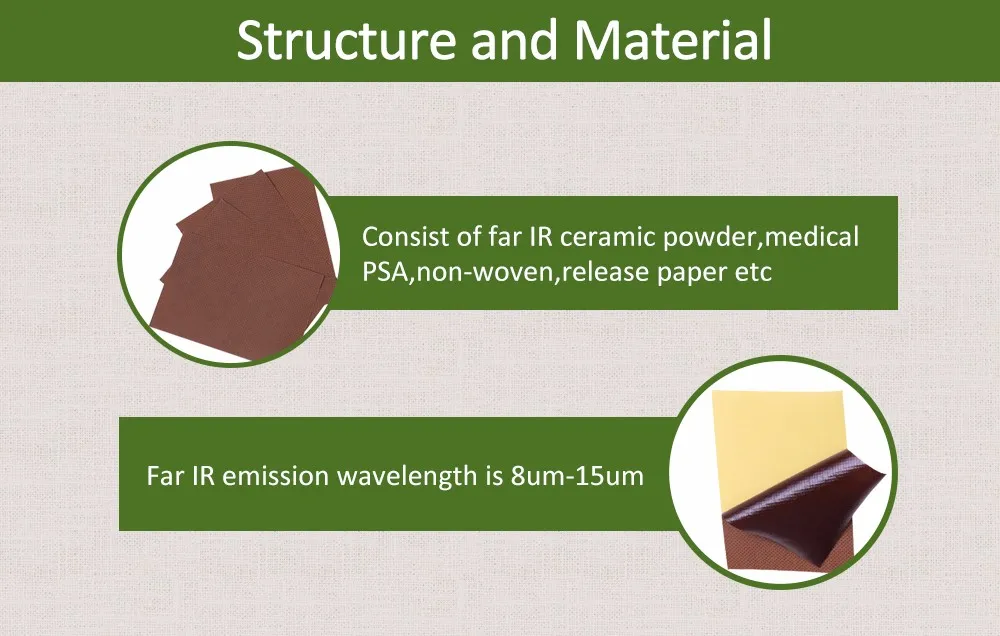 Structure and Material

Consist of far IR ceramic powder,medical PSA,non-woven,release paper etc

Far IR emission wavelength is 8um-15um